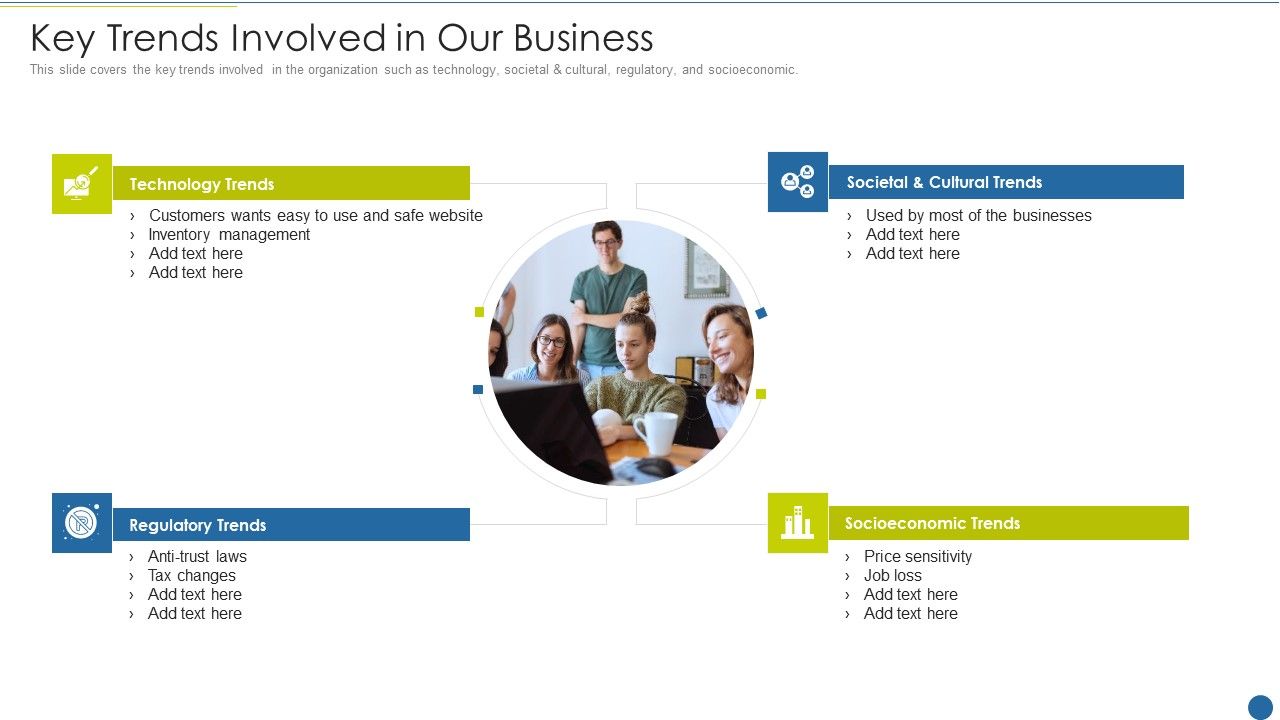 Key Trends Involved in Our Business

This slide covers the key trends involved in the organization such as technology, societal & cultural, regulatory, and socioeconomic.

Technology Trends

› Customers wants easy to use and safe website
› Inventory management
› Add text here
› Add text here

Societal & Cultural Trends

› Used by most of the businesses
› Add text here
› Add text here

Regulatory Trends

› Anti-trust laws
› Tax changes
› Add text here
› Add text here

Socioeconomic Trends

› Price sensitivity
› Job loss
› Add text here
› Add text here